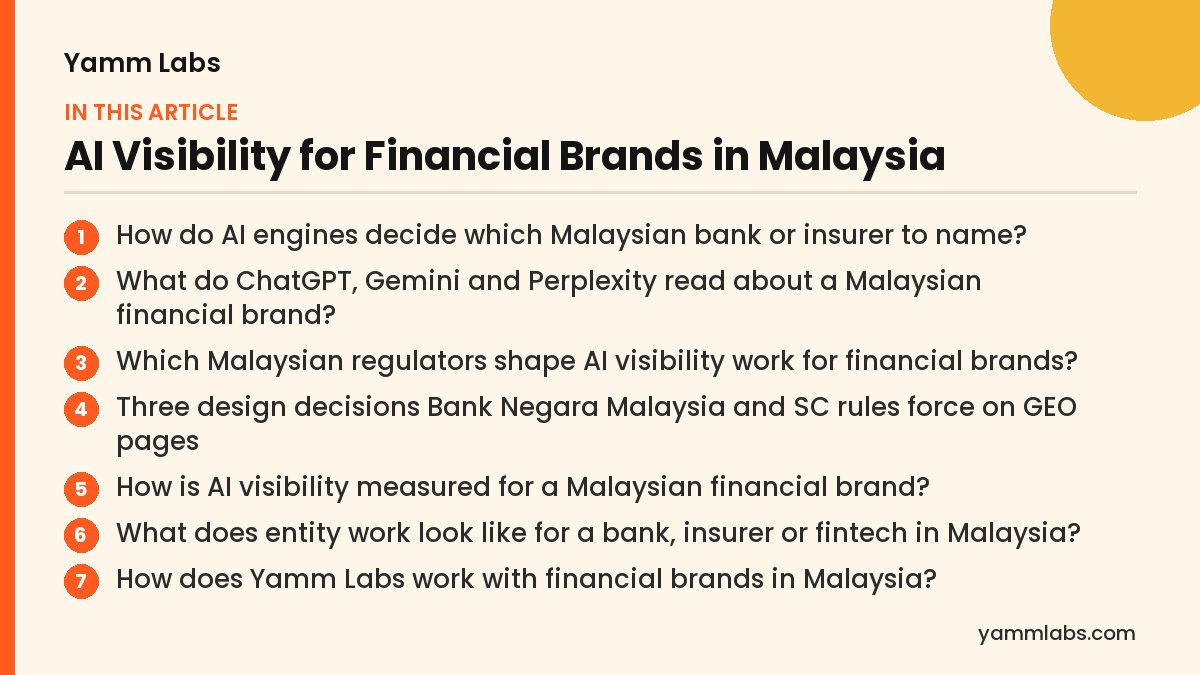 Yamm Labs

IN THIS ARTICLE

AI Visibility for Financial Brands in Malaysia

1 How do AI engines decide which Malaysian bank or insurer to name?

2 What do ChatGPT, Gemini and Perplexity read about a Malaysian financial brand?

3 Which Malaysian regulators shape AI visibility work for financial brands?

4 Three design decisions Bank Negara Malaysia and SC rules force on GEO pages

5 How is AI visibility measured for a Malaysian financial brand?

6 What does entity work look like for a bank, insurer or fintech in Malaysia?

7 How does Yamm Labs work with financial brands in Malaysia?

yammlabs.com